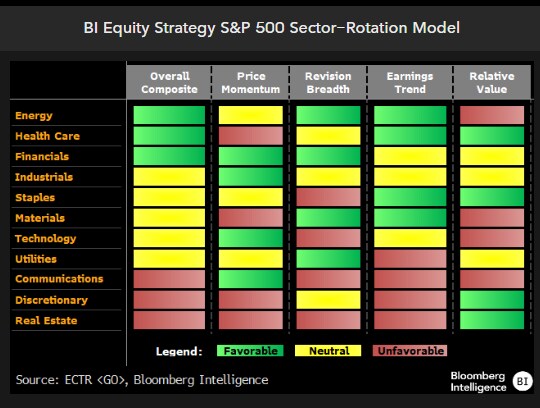 BI Equity Strategy S&P 500 Sector-Rotation Model

| | Overall Composite | Price Momentum | Revision Breadth | Earnings Trend | Relative Value |
|---|---|---|---|---|---|
| Energy | | | | | |
| Health Care | | | | | |
| Financials | | | | | |
| Industrials | | | | | |
| Staples | | | | | |
| Materials | | | | | |
| Technology | | | | | |
| Utilities | | | | | |
| Communications | | | | | |
| Discretionary | | | | | |
| Real Estate | | | | | |

Legend: Favorable Neutral Unfavorable

Source: ECTR <GO>, Bloomberg Intelligence

Bloomberg Intelligence BI